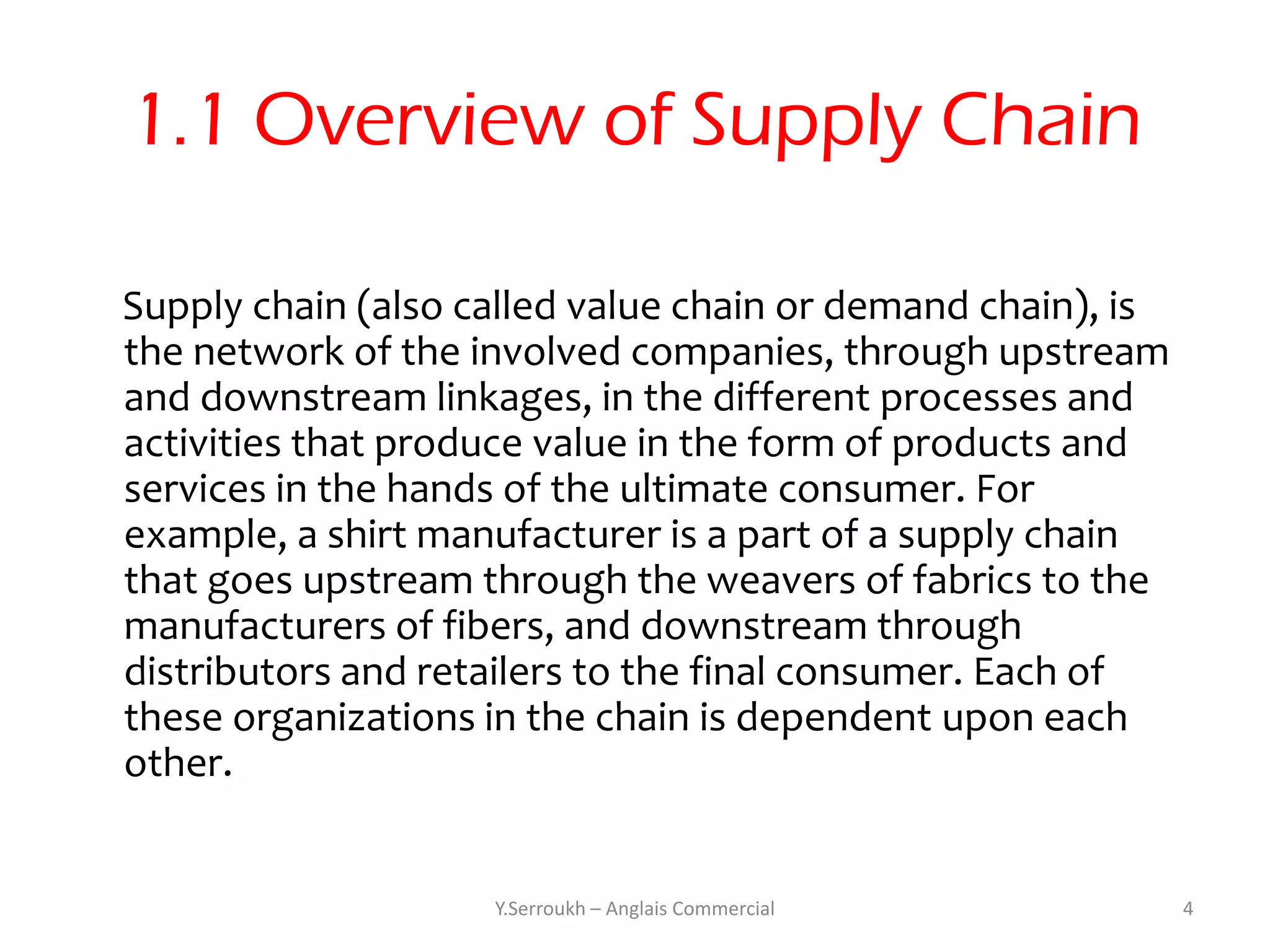 1.1 Overview of Supply Chain

Supply chain (also called value chain or demand chain), is the network of the involved companies, through upstream and downstream linkages, in the different processes and activities that produce value in the form of products and services in the hands of the ultimate consumer. For example, a shirt manufacturer is a part of a supply chain that goes upstream through the weavers of fabrics to the manufacturers of fibers, and downstream through distributors and retailers to the final consumer. Each of these organizations in the chain is dependent upon each other.

Y.Serroukh – Anglais Commercial

4